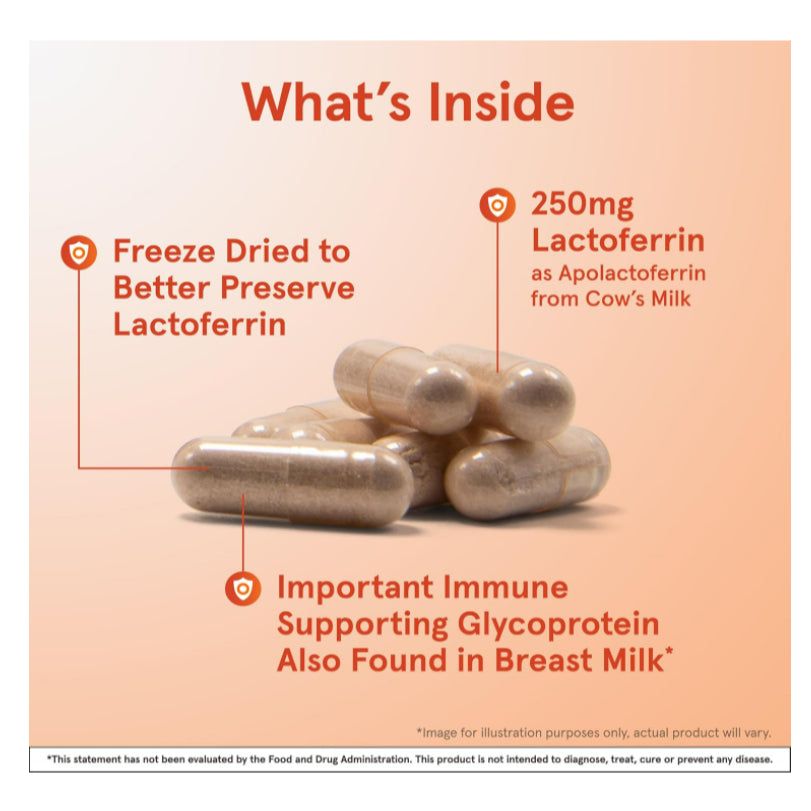 What's Inside

Freeze Dried to Better Preserve Lactoferrin

250mg Lactoferrin
as Apolactoferrin from Cow's Milk

Important Immune Supporting Glycoprotein Also Found in Breast Milk*

*Image for illustration purposes only, actual product will vary.

*This statement has not been evaluated by the Food and Drug Administration. This product is not intended to diagnose, treat, cure or prevent any disease.